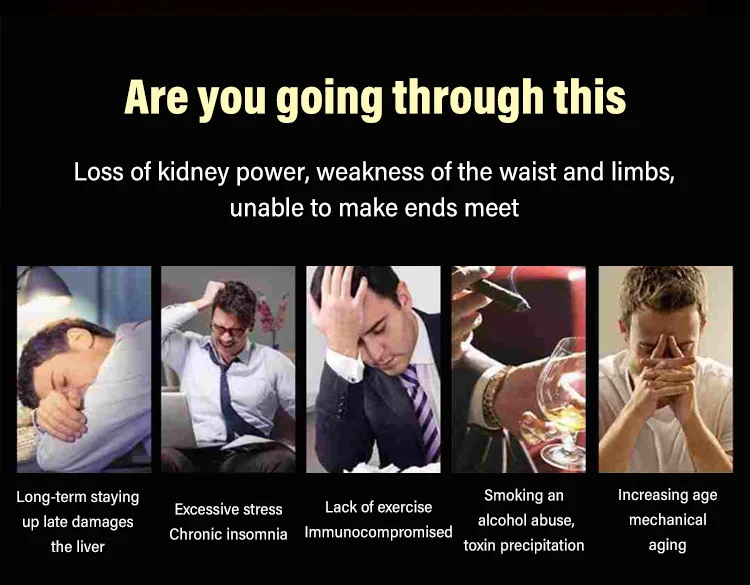 Are you going through this

Loss of kidney power, weakness of the waist and limbs, unable to make ends meet

Long-term staying up late damages the liver

Excessive stress Chronic insomnia

Lack of exercise Immunocompromised

Smoking an alcohol abuse, toxin precipitation

Increasing age mechanical aging